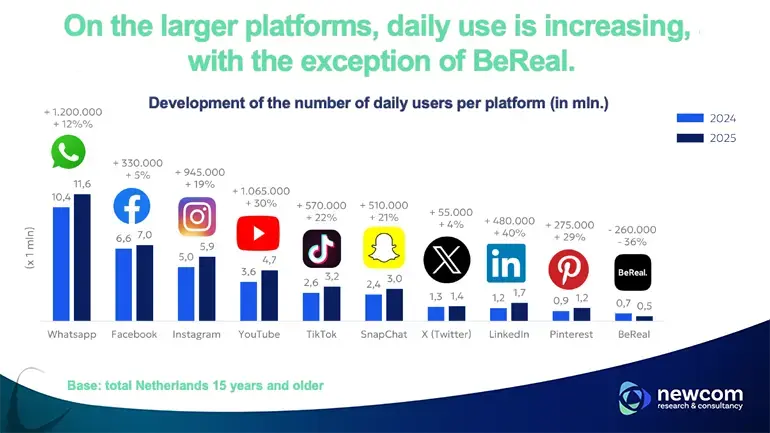 On the larger platforms, daily use is increasing, with the exception of BeReal.

Development of the number of daily users per platform (in mln.)

2024
2025

(x 1 mln)

+ 1.200.000
+ 12%%
10,4 11,6
Whatsapp

+ 330.000
+ 5%
6,6 7,0
Facebook

+ 945.000
+ 19%
5,0 5,9
Instagram

+ 1.065.000
+ 30%
3,6 4,7
YouTube

+ 570.000
+ 22%
2,6 3,2
TikTok

+ 510.000
+ 21%
2,4 3,0
SnapChat

+ 55.000
+ 4%
1,3 1,4
X (Twitter)

+ 480.000
+ 40%
1,2 1,7
LinkedIn

+ 275.000
+ 29%
0,9 1,2
Pinterest

- 260.000
- 36%
BeReal.
0,7 0,5
BeReal

Base: total Netherlands 15 years and older

newcom
research & consultancy